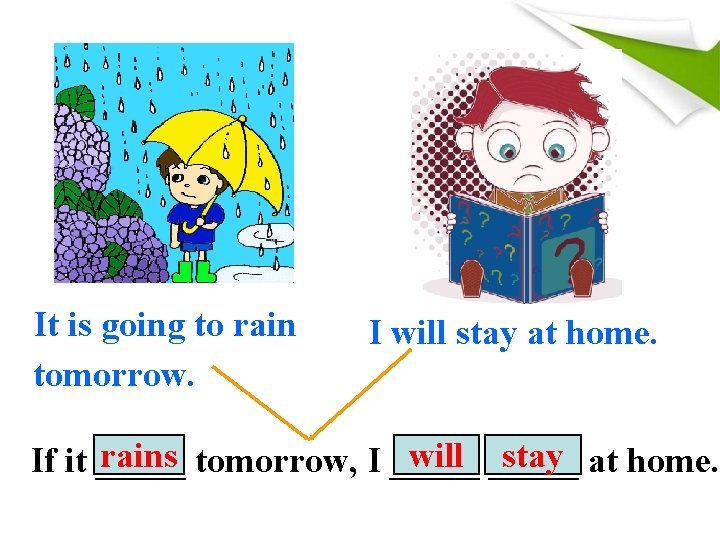 It is going to rain tomorrow.

I will stay at home.

If it rains tomorrow, I will stay at home.